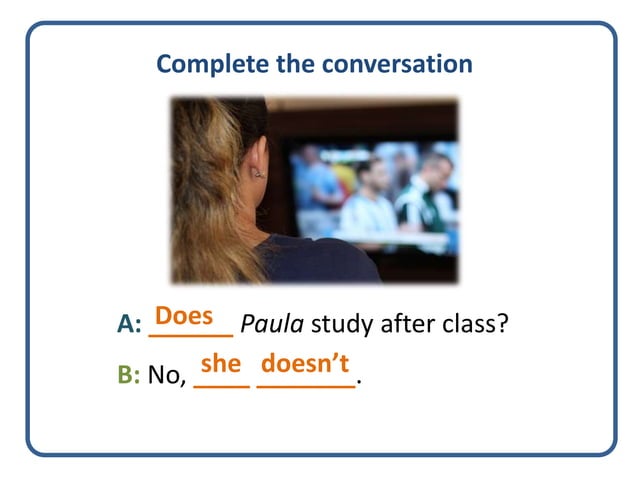 Complete the conversation

A: Does Paula study after class?

B: No, she doesn't.